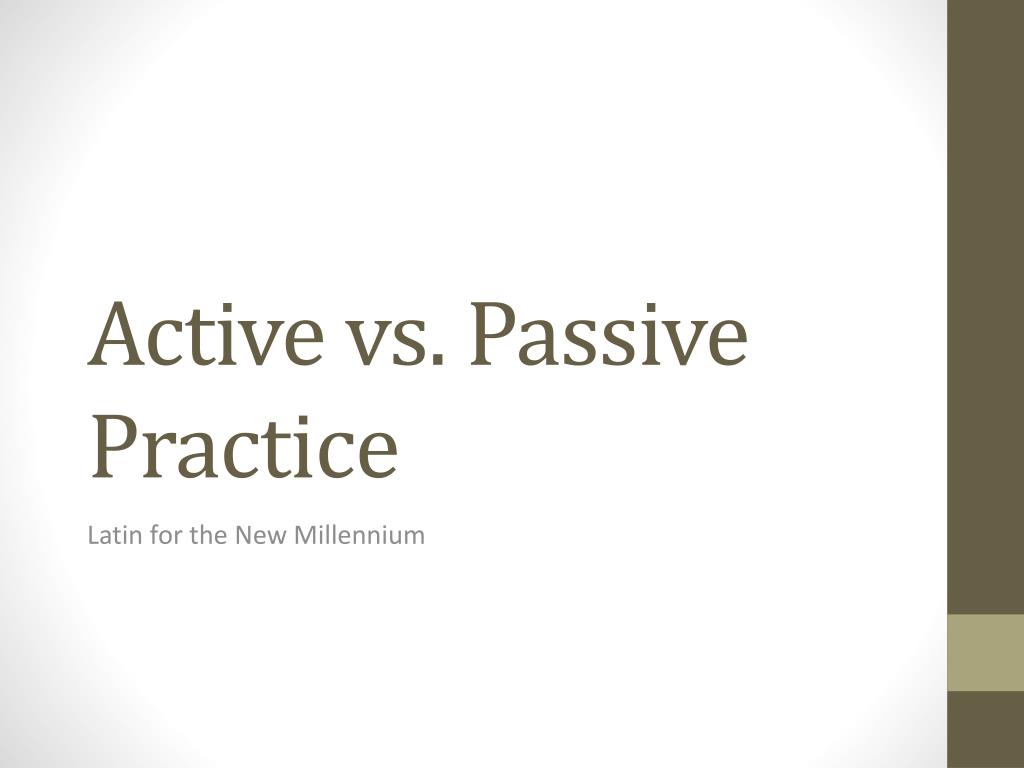 Active vs. Passive Practice

Latin for the New Millennium